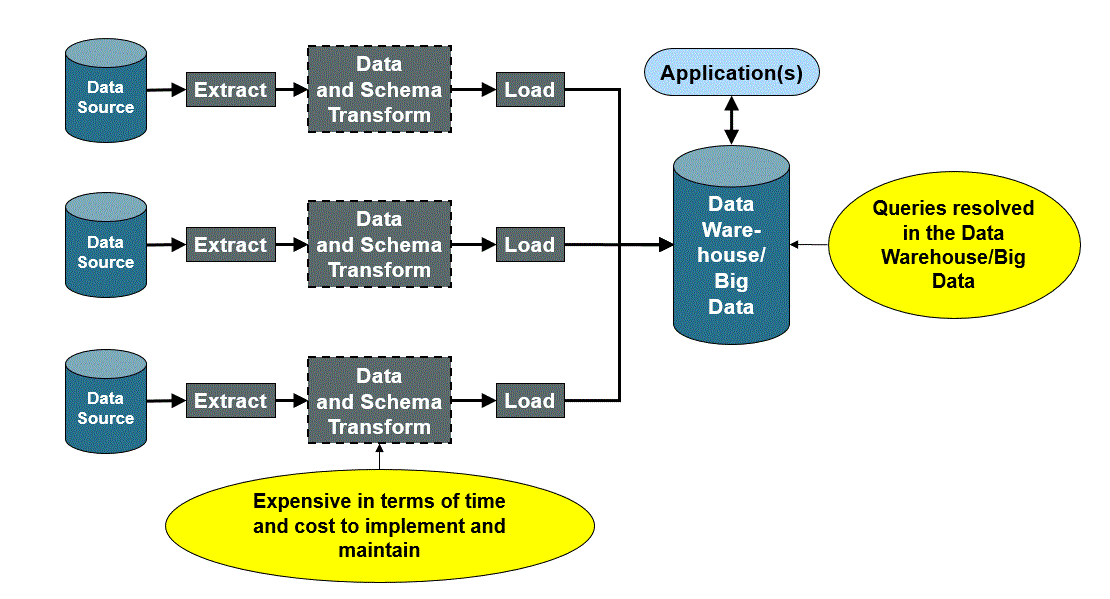 Data Source

Extract

Data and Schema Transform

Load

Data Source

Extract

Data and Schema Transform

Load

Data Source

Extract

Data and Schema Transform

Load

Application(s)

Data Ware-house/ Big Data

Queries resolved in the Data Warehouse/Big Data

Expensive in terms of time and cost to implement and maintain